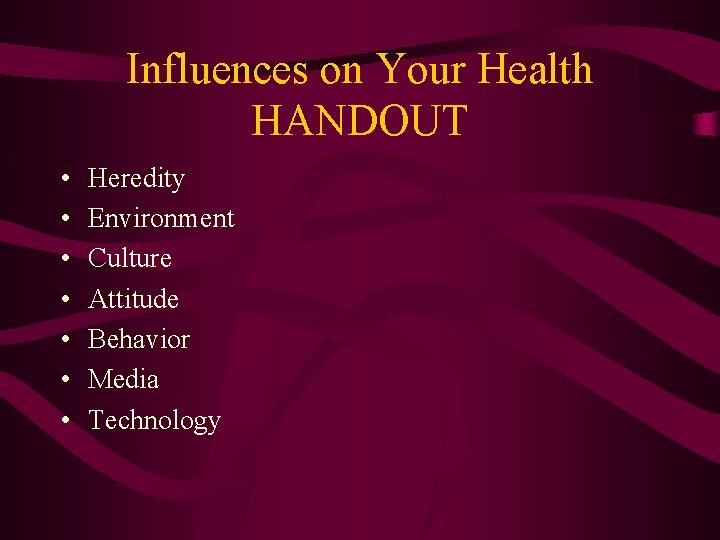 Influences on Your Health
HANDOUT

• Heredity
• Environment
• Culture
• Attitude
• Behavior
• Media
• Technology